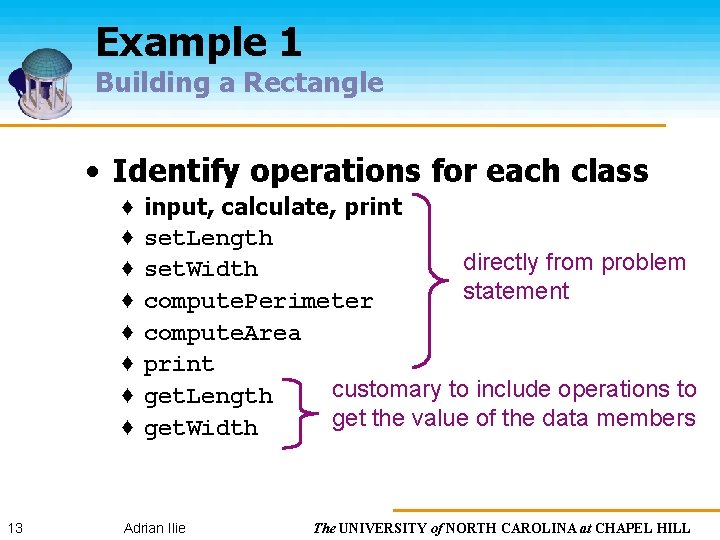 Example 1
Building a Rectangle

• Identify operations for each class
 ♦ input, calculate, print
 ♦ setLength
 ♦ setWidth
 ♦ computePerimeter
 ♦ computeArea
 ♦ print
 ♦ getLength
 ♦ getWidth

directly from problem statement

customary to include operations to get the value of the data members

13 Adrian Ilie The UNIVERSITY of NORTH CAROLINA at CHAPEL HILL